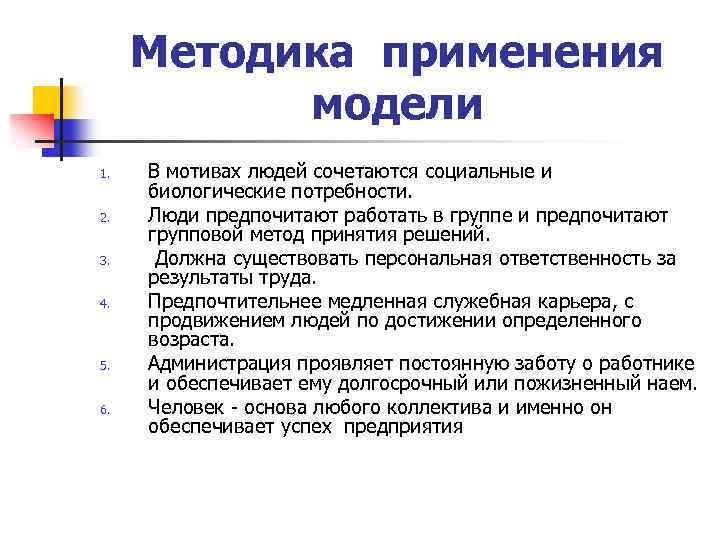 Методика применения модели

1. В мотивах людей сочетаются социальные и биологические потребности.
2. Люди предпочитают работать в группе и предпочитают групповой метод принятия решений.
3. Должна существовать персональная ответственность за результаты труда.
4. Предпочтительнее медленная служебная карьера, с продвижением людей по достижении определенного возраста.
5. Администрация проявляет постоянную заботу о работнике и обеспечивает ему долгосрочный или пожизненный наем.
6. Человек - основа любого коллектива и именно он обеспечивает успех предприятия